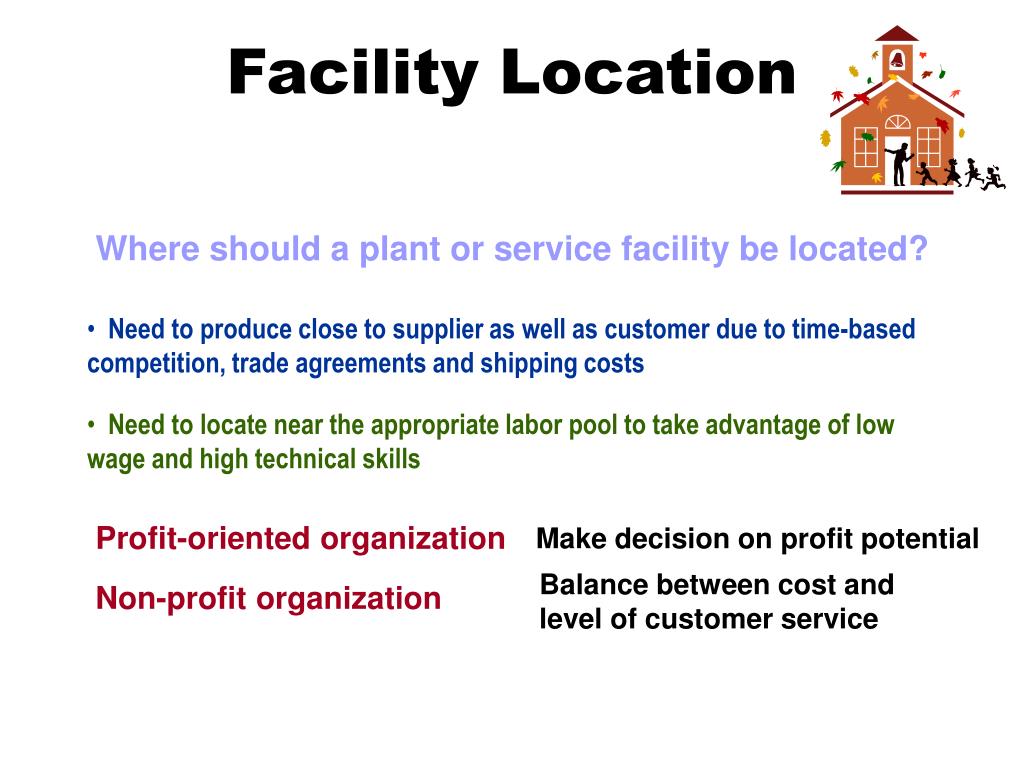 Facility Location

Where should a plant or service facility be located?

• Need to produce close to supplier as well as customer due to time-based competition, trade agreements and shipping costs

• Need to locate near the appropriate labor pool to take advantage of low wage and high technical skills

Profit-oriented organization Make decision on profit potential

Non-profit organization Balance between cost and level of customer service